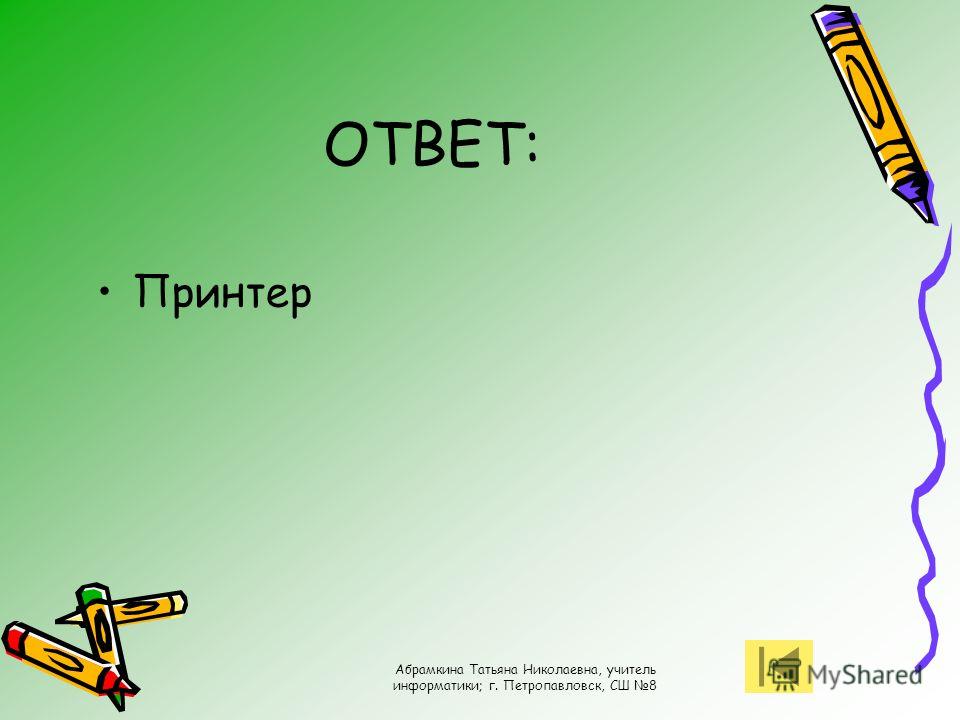 ОТВЕТ:

• Принтер

Абрамкина Татьяна Николаевна, учитель информатики; г. Петропавловск, СШ №8

MyShared